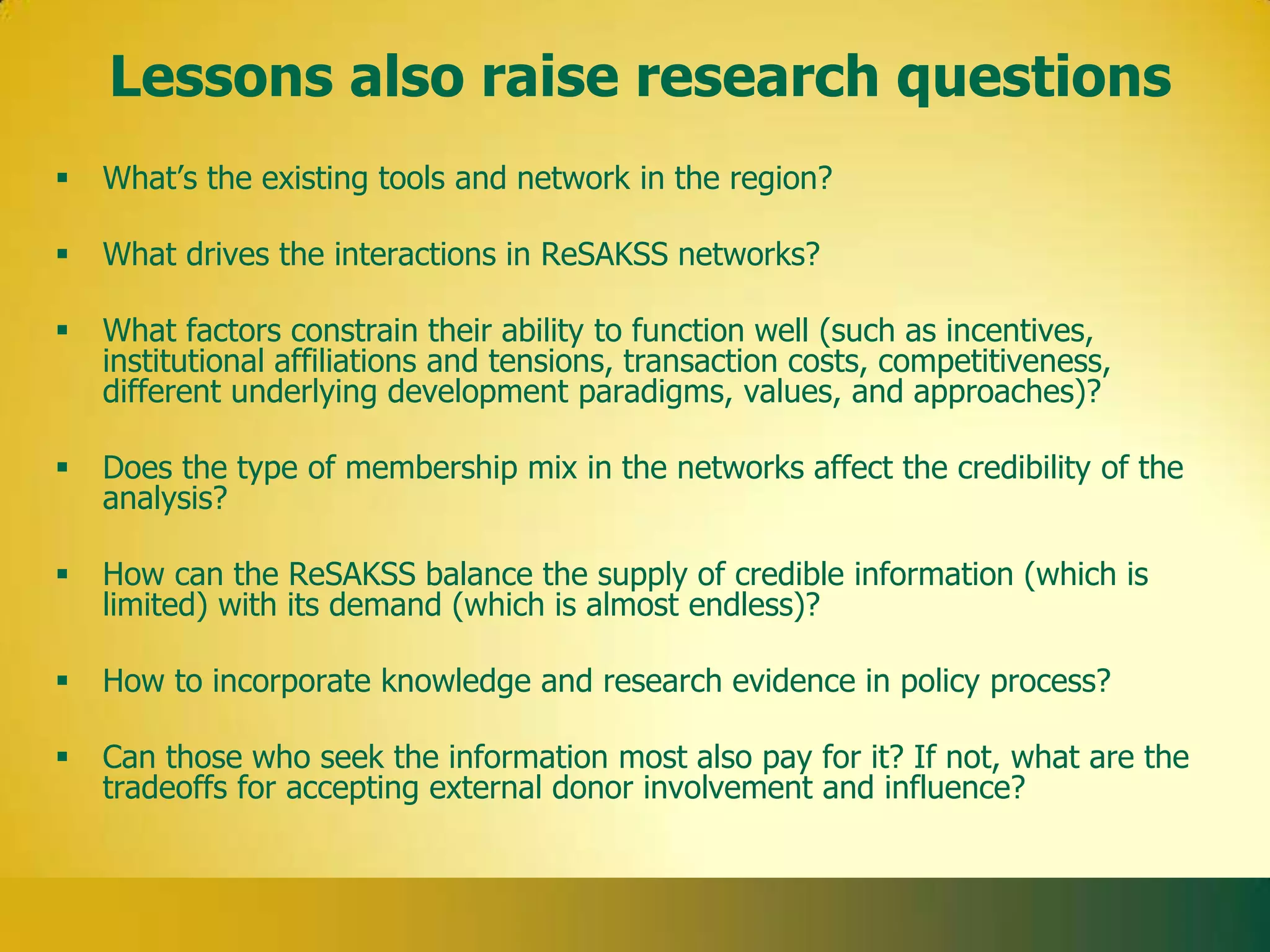 Lessons also raise research questions

▪ What's the existing tools and network in the region?

▪ What drives the interactions in ReSAKSS networks?

▪ What factors constrain their ability to function well (such as incentives, institutional affiliations and tensions, transaction costs, competitiveness, different underlying development paradigms, values, and approaches)?

▪ Does the type of membership mix in the networks affect the credibility of the analysis?

▪ How can the ReSAKSS balance the supply of credible information (which is limited) with its demand (which is almost endless)?

▪ How to incorporate knowledge and research evidence in policy process?

▪ Can those who seek the information most also pay for it? If not, what are the tradeoffs for accepting external donor involvement and influence?